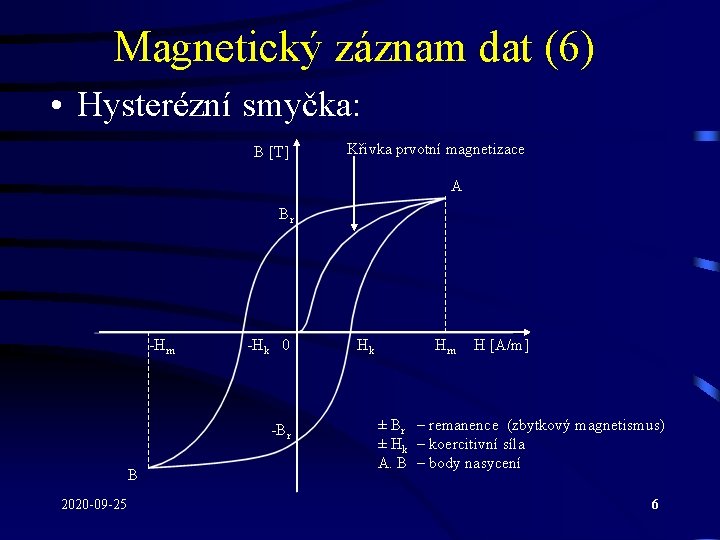 Magnetický záznam dat (6)

• Hysterézní smyčka:

B [T]

Křivka prvotní magnetizace

A

$B_r$

$-H_m$

$-H_k$

0

$H_k$

$H_m$

H [A/m]

$-B_r$

B

$\pm B_r$ – remanence (zbytkový magnetismus)

$\pm H_k$ – koercitivní síla

A. B – body nasycení

2020-09-25

6